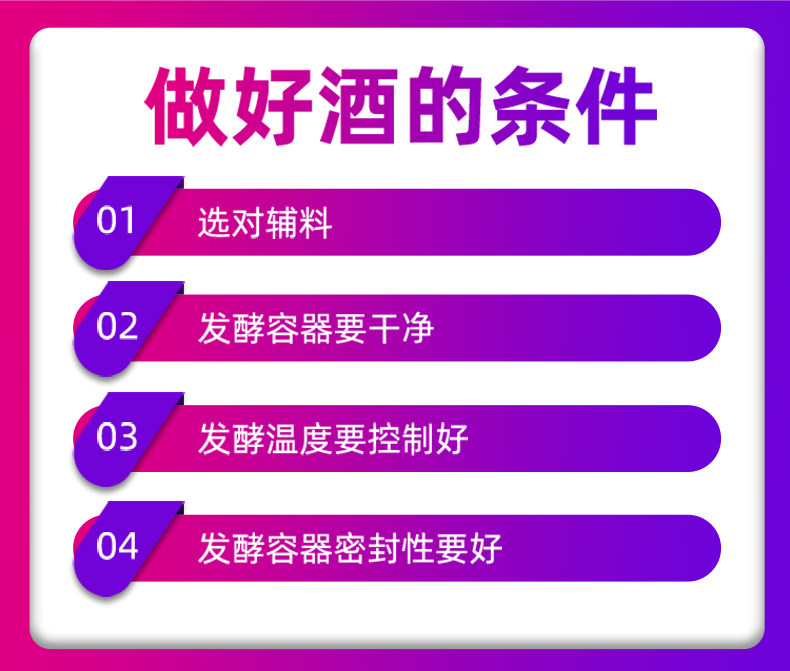 做好酒的条件

01 选对辅料

02 发酵容器要干净

03 发酵温度要控制好

04 发酵容器密封性要好